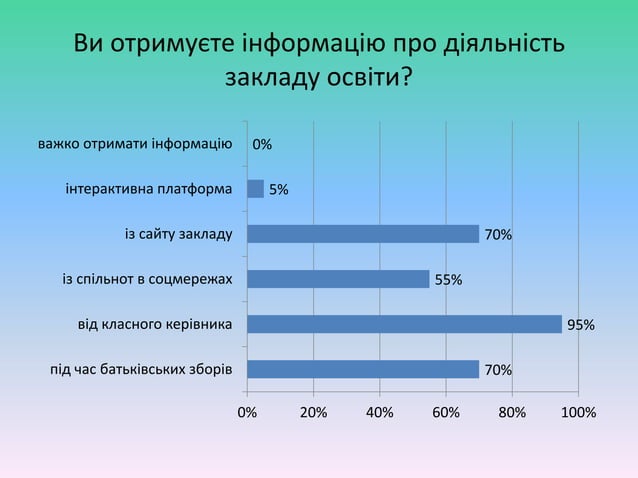 Ви отримуєте інформацію про діяльність закладу освіти?

важко отримати інформацію 0%
інтерактивна платформа 5%
із сайту закладу 70%
із спільнот в соцмережах 55%
від класного керівника 95%
під час батьківських зборів 70%

0% 20% 40% 60% 80% 100%